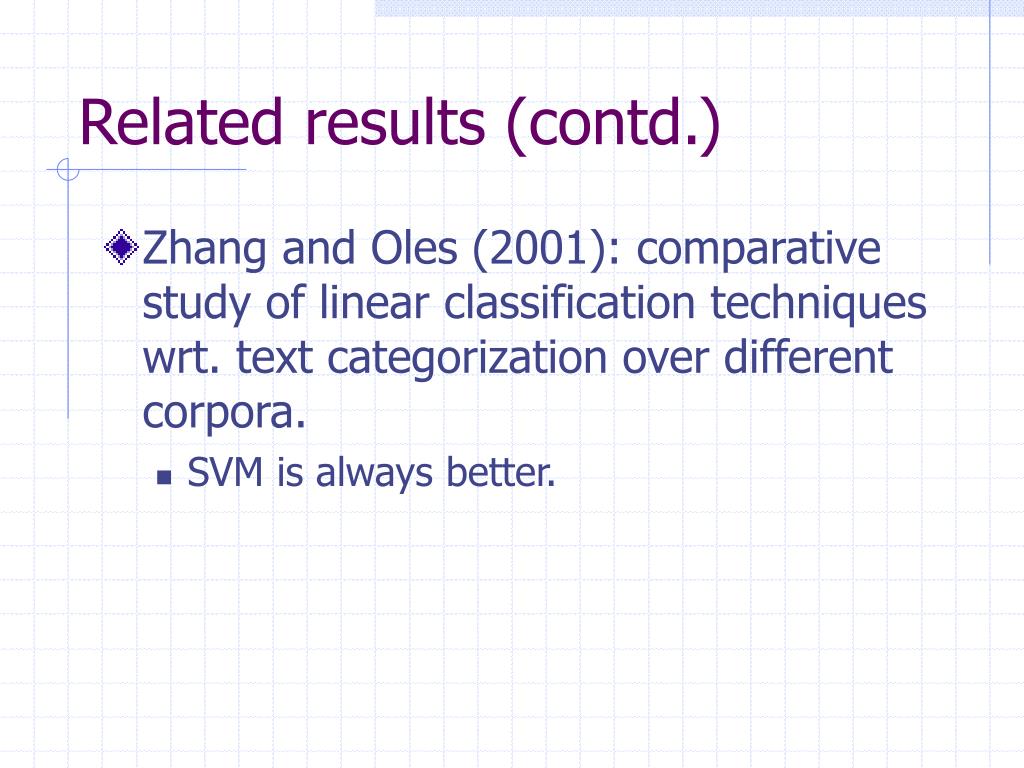 Related results (contd.)

Zhang and Oles (2001): comparative study of linear classification techniques wrt. text categorization over different corpora.

SVM is always better.